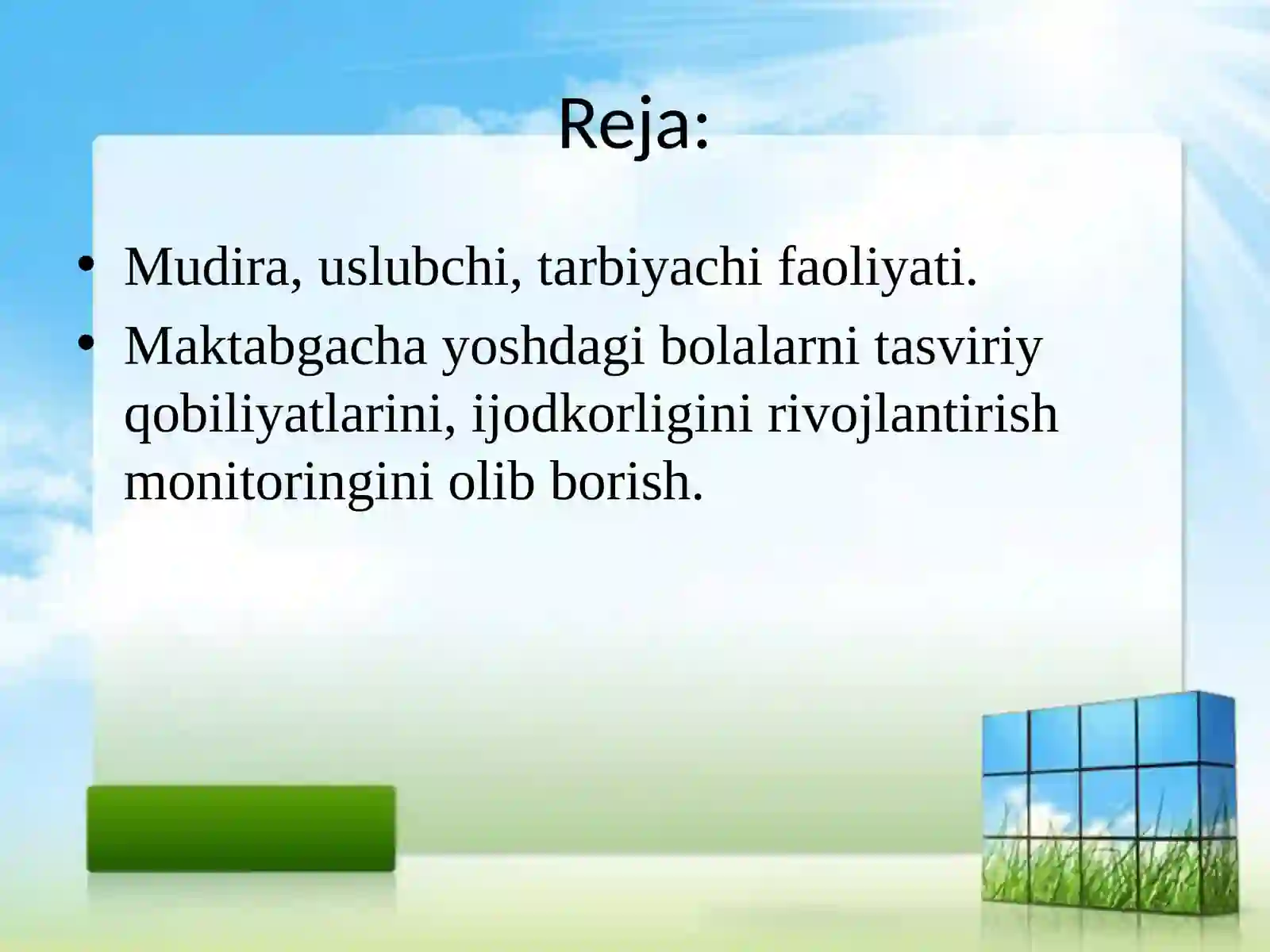 Reja:

• Mudira, uslubchi, tarbiyachi faoliyati.
• Maktabgacha yoshdagi bolalarni tasviriy qobiliyatlarini, ijodkorligini rivojlantirish monitoringini olib borish.